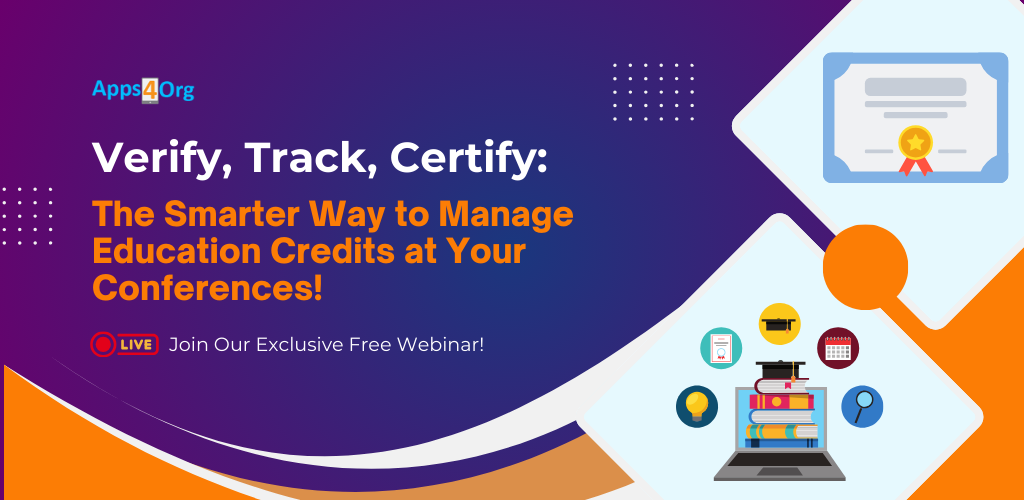 Apps4Org

Verify, Track, Certify:

The Smarter Way to Manage Education Credits at Your Conferences!

LIVE Join Our Exclusive Free Webinar!